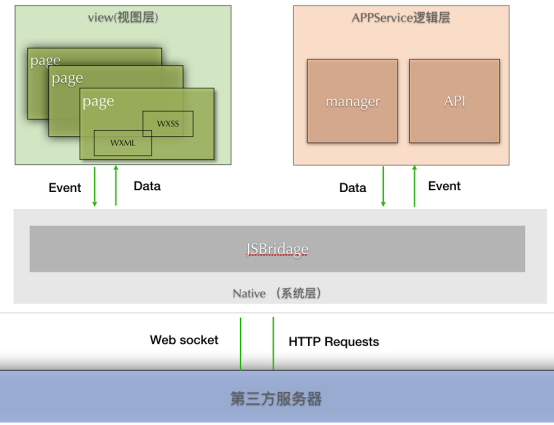 view(视图层)

page

page

page

WXSS

WXML

APPService逻辑层

manager

API

Event

Data

Data

Event

JSBridage

Native （系统层）

Web socket

HTTP Requests

第三方服务器